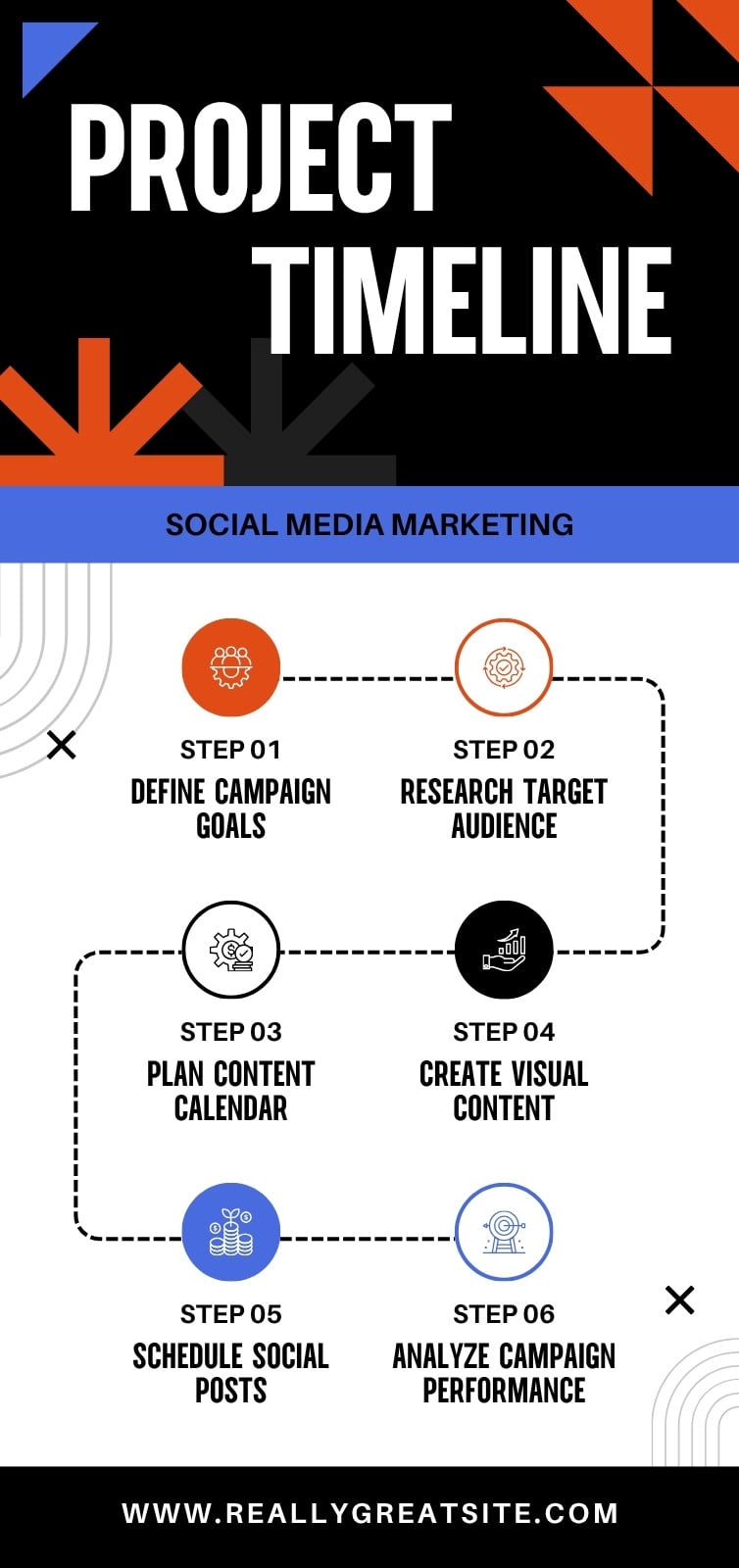 PROJECT TIMELINE

SOCIAL MEDIA MARKETING

STEP 01
DEFINE CAMPAIGN GOALS

STEP 02
RESEARCH TARGET AUDIENCE

STEP 03
PLAN CONTENT CALENDAR

STEP 04
CREATE VISUAL CONTENT

STEP 05
SCHEDULE SOCIAL POSTS

STEP 06
ANALYZE CAMPAIGN PERFORMANCE

WWW.REALLYGREATSITE.COM